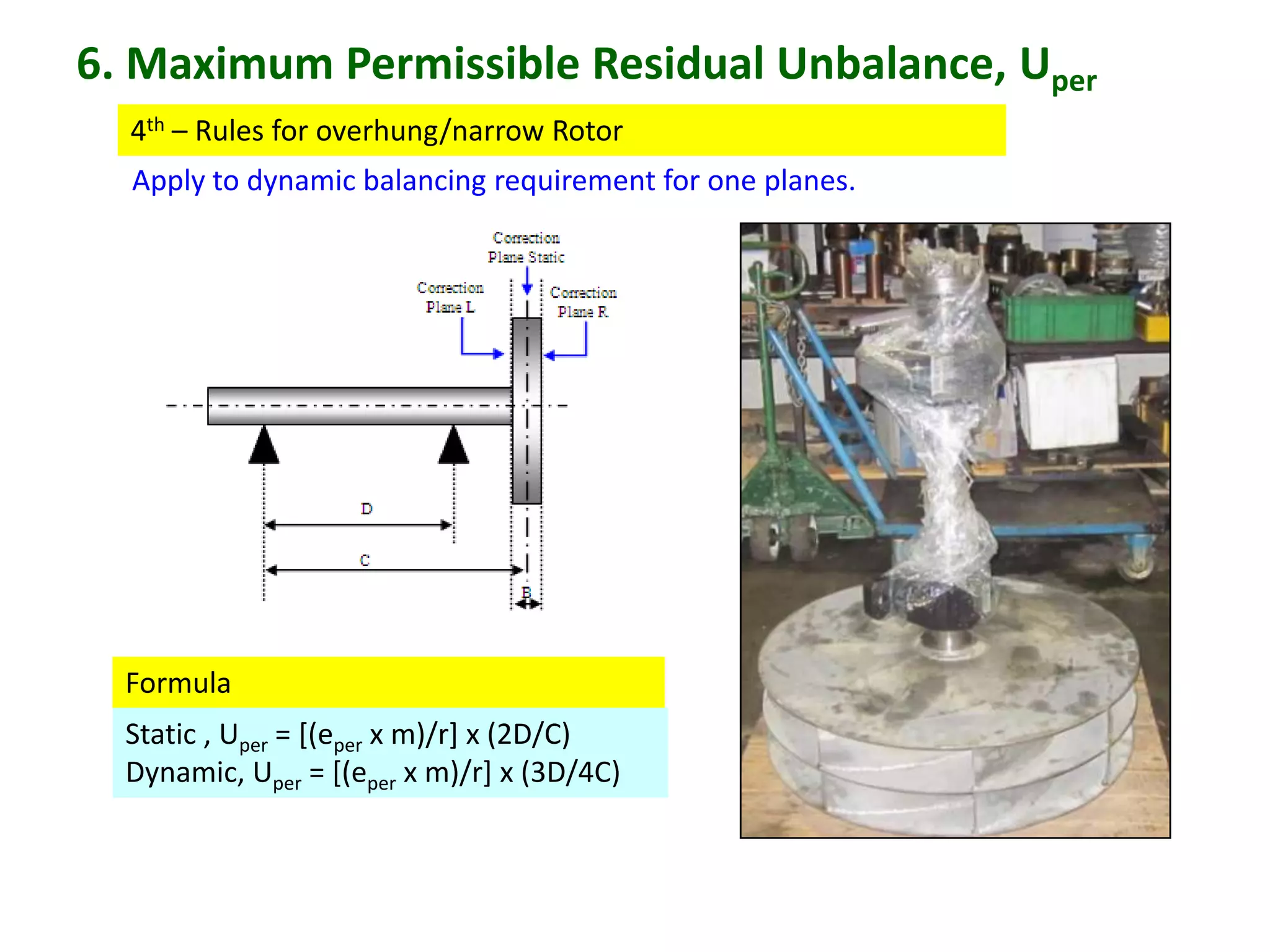 6. Maximum Permissible Residual Unbalance, $U_{per}$

$4^{th}$ – Rules for overhung/narrow Rotor

Apply to dynamic balancing requirement for one planes.

Correction Plane Static

Correction Plane L

Correction Plane R

D

C

B

Formula

Static , $U_{per}$ = [($e_{per}$ x m)/r] x (2D/C)
Dynamic, $U_{per}$ = [($e_{per}$ x m)/r] x (3D/4C)